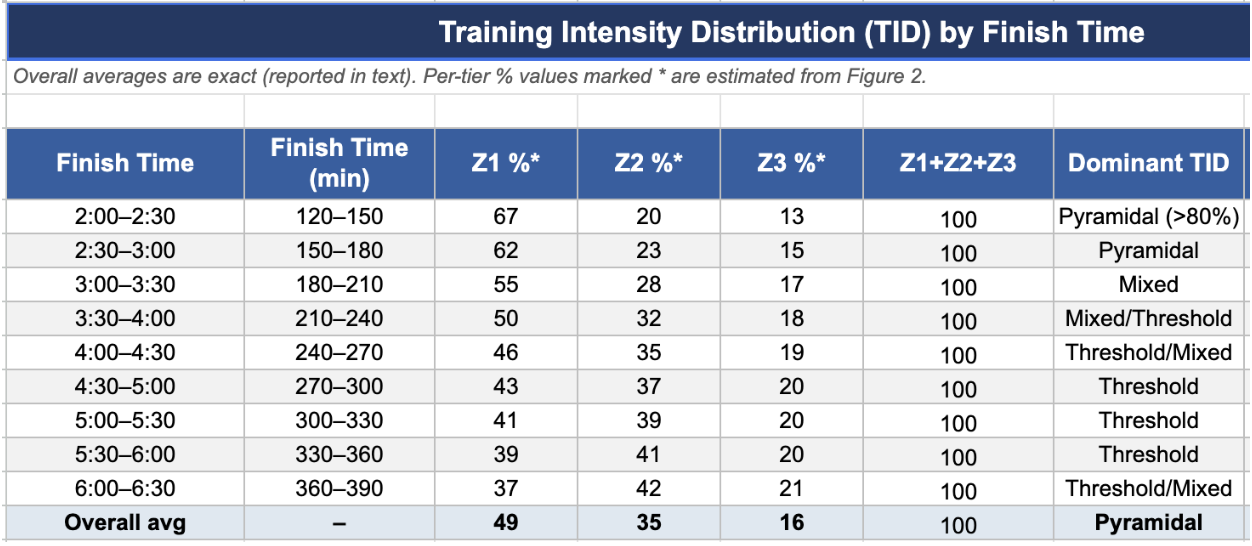 Training Intensity Distribution (TID) by Finish Time

Overall averages are exact (reported in text). Per-tier % values marked * are estimated from Figure 2.

| Finish Time | Finish Time (min) | Z1 %* | Z2 %* | Z3 %* | Z1+Z2+Z3 | Dominant TID |
|---|---|---|---|---|---|---|
| 2:00–2:30 | 120–150 | 67 | 20 | 13 | 100 | Pyramidal (>80%) |
| 2:30–3:00 | 150–180 | 62 | 23 | 15 | 100 | Pyramidal |
| 3:00–3:30 | 180–210 | 55 | 28 | 17 | 100 | Mixed |
| 3:30–4:00 | 210–240 | 50 | 32 | 18 | 100 | Mixed/Threshold |
| 4:00–4:30 | 240–270 | 46 | 35 | 19 | 100 | Threshold/Mixed |
| 4:30–5:00 | 270–300 | 43 | 37 | 20 | 100 | Threshold |
| 5:00–5:30 | 300–330 | 41 | 39 | 20 | 100 | Threshold |
| 5:30–6:00 | 330–360 | 39 | 41 | 20 | 100 | Threshold |
| 6:00–6:30 | 360–390 | 37 | 42 | 21 | 100 | Threshold/Mixed |
| Overall avg | – | 49 | 35 | 16 | 100 | Pyramidal |